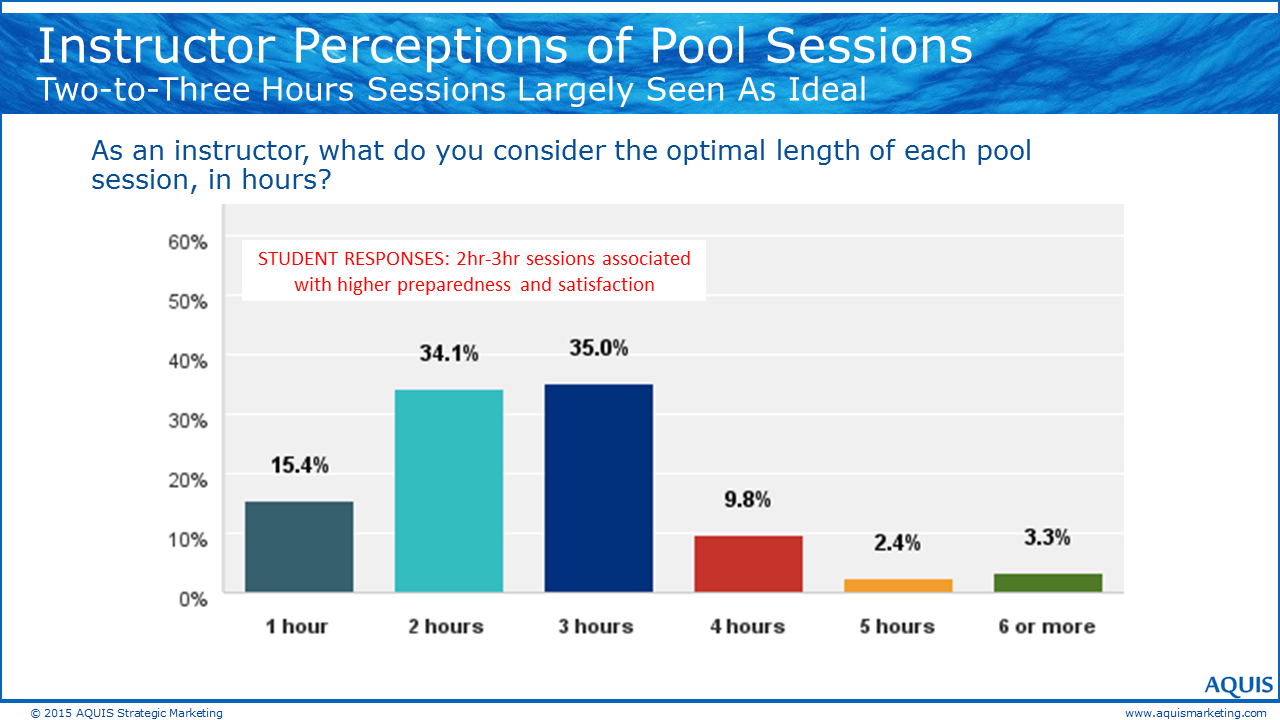 Instructor Perceptions of Pool Sessions
Two-to-Three Hours Sessions Largely Seen As Ideal

As an instructor, what do you consider the optimal length of each pool session, in hours?

STUDENT RESPONSES: 2hr-3hr sessions associated with higher preparedness and satisfaction

60%
50%
40%
30%
20%
10%
0%

15.4%
34.1%
35.0%
9.8%
2.4%
3.3%

1 hour
2 hours
3 hours
4 hours
5 hours
6 or more

AQUIS

© 2015 AQUIS Strategic Marketing
www.aquismarketing.com